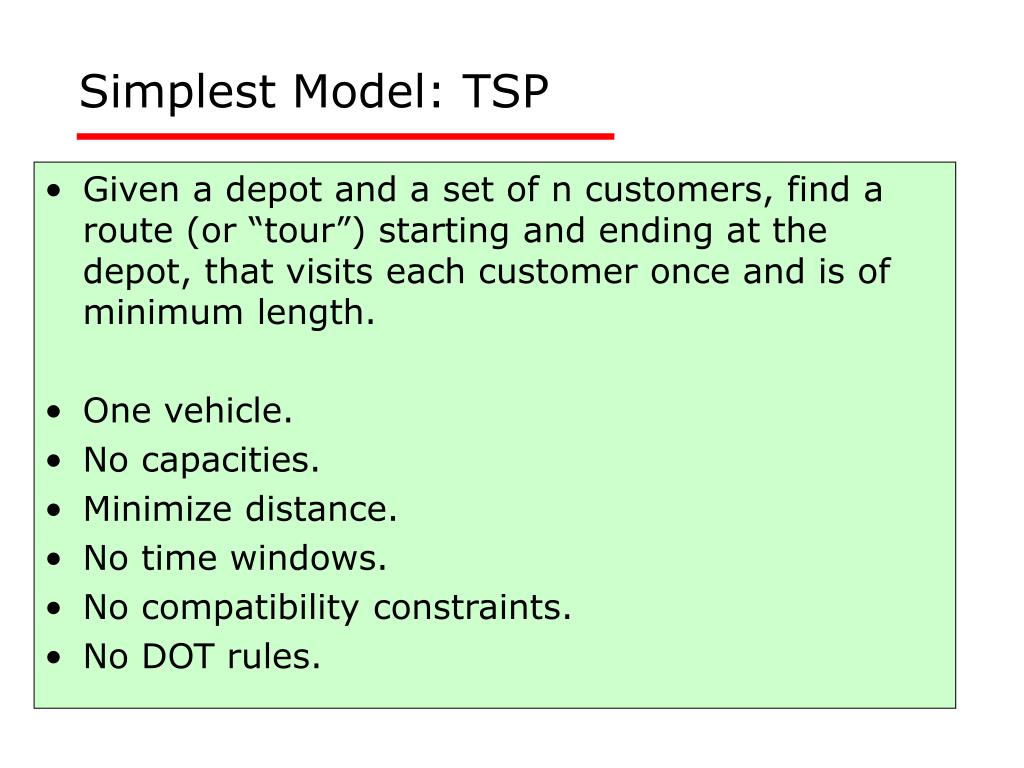 Simplest Model: TSP

• Given a depot and a set of n customers, find a route (or “tour”) starting and ending at the depot, that visits each customer once and is of minimum length.

• One vehicle.
• No capacities.
• Minimize distance.
• No time windows.
• No compatibility constraints.
• No DOT rules.